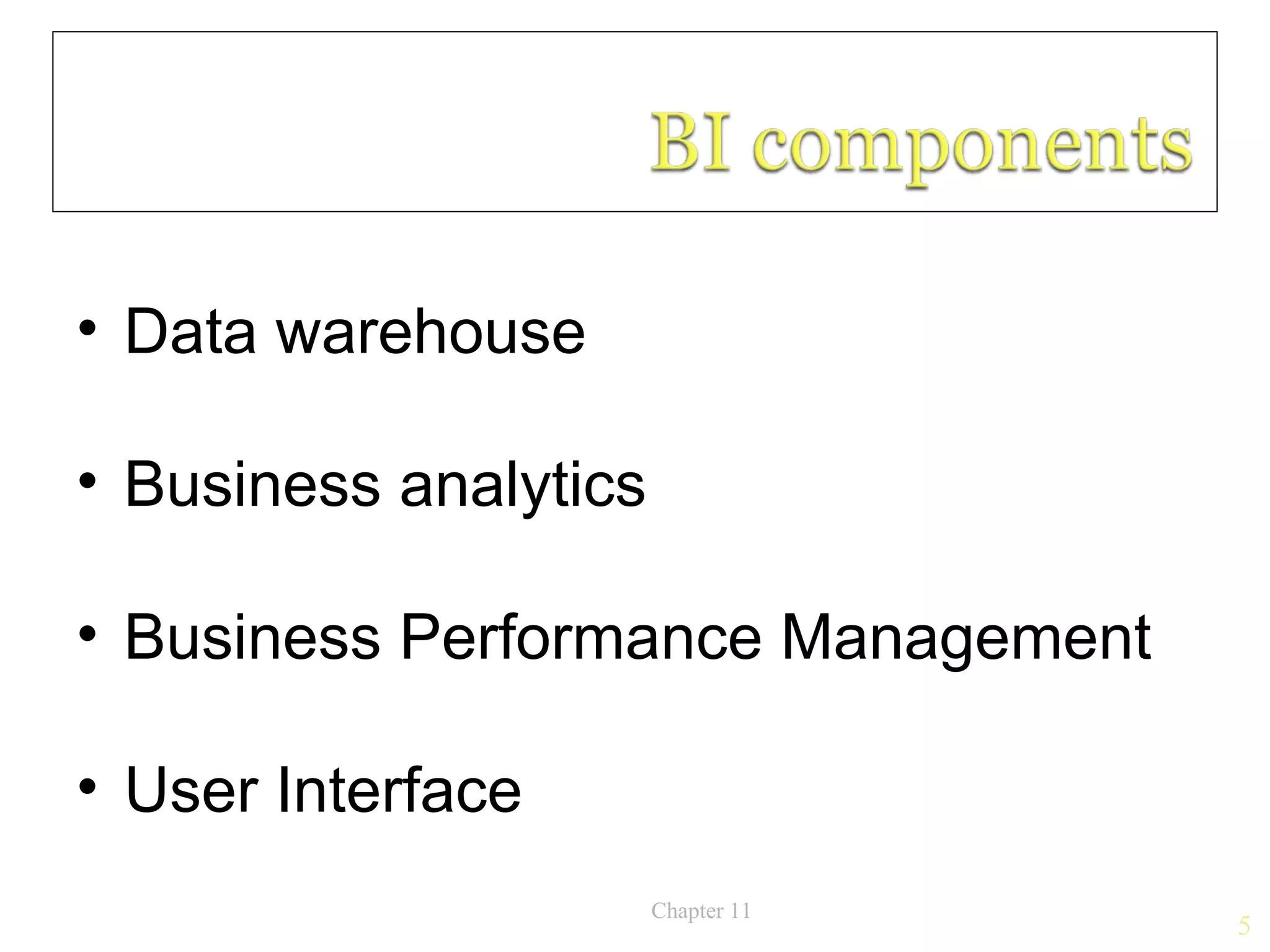 BI components

• Data warehouse

• Business analytics

• Business Performance Management

• User Interface

Chapter 11

5